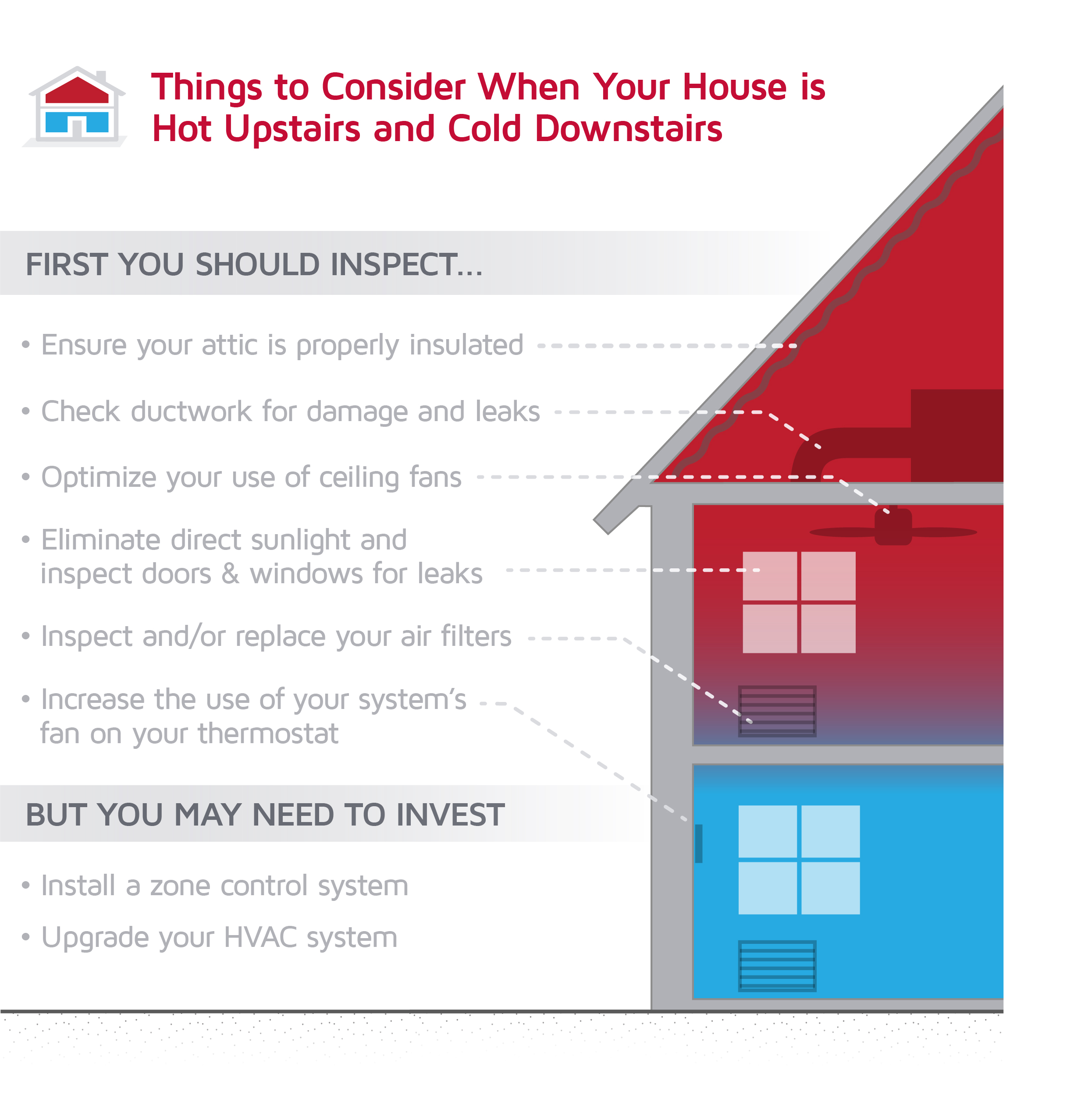 Things to Consider When Your House is Hot Upstairs and Cold Downstairs

FIRST YOU SHOULD INSPECT...

• Ensure your attic is properly insulated

• Check ductwork for damage and leaks

• Optimize your use of ceiling fans

• Eliminate direct sunlight and inspect doors & windows for leaks

• Inspect and/or replace your air filters

• Increase the use of your system's fan on your thermostat

BUT YOU MAY NEED TO INVEST

• Install a zone control system

• Upgrade your HVAC system